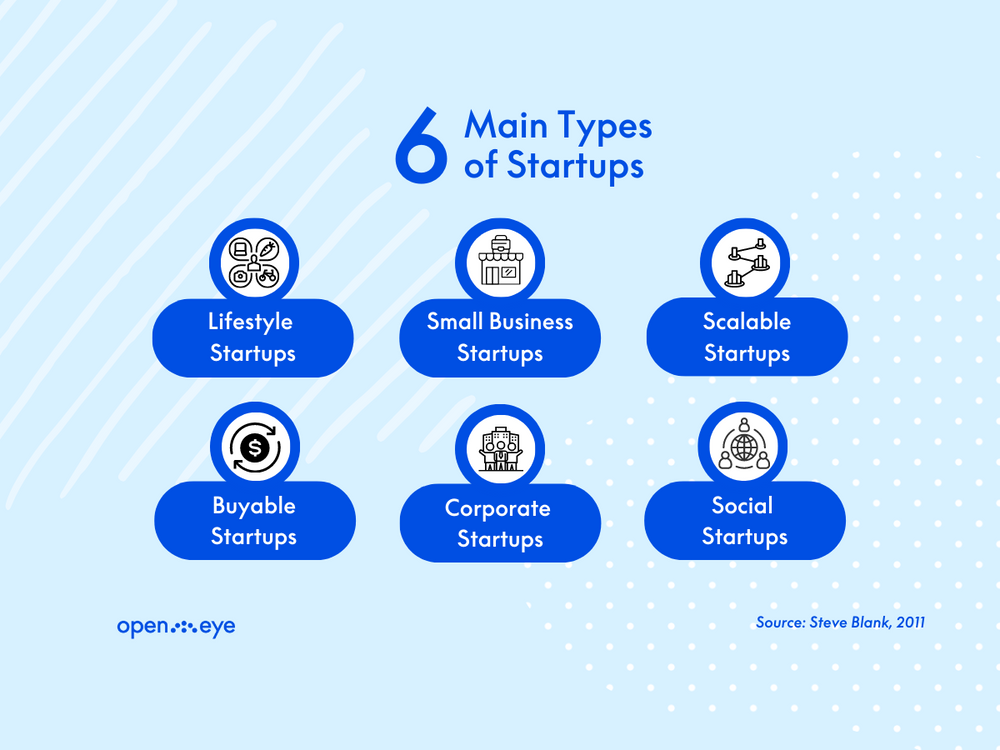 6 Main Types of Startups

Lifestyle Startups

Small Business Startups

Scalable Startups

Buyable Startups

Corporate Startups

Social Startups

open eye

Source: Steve Blank, 2011